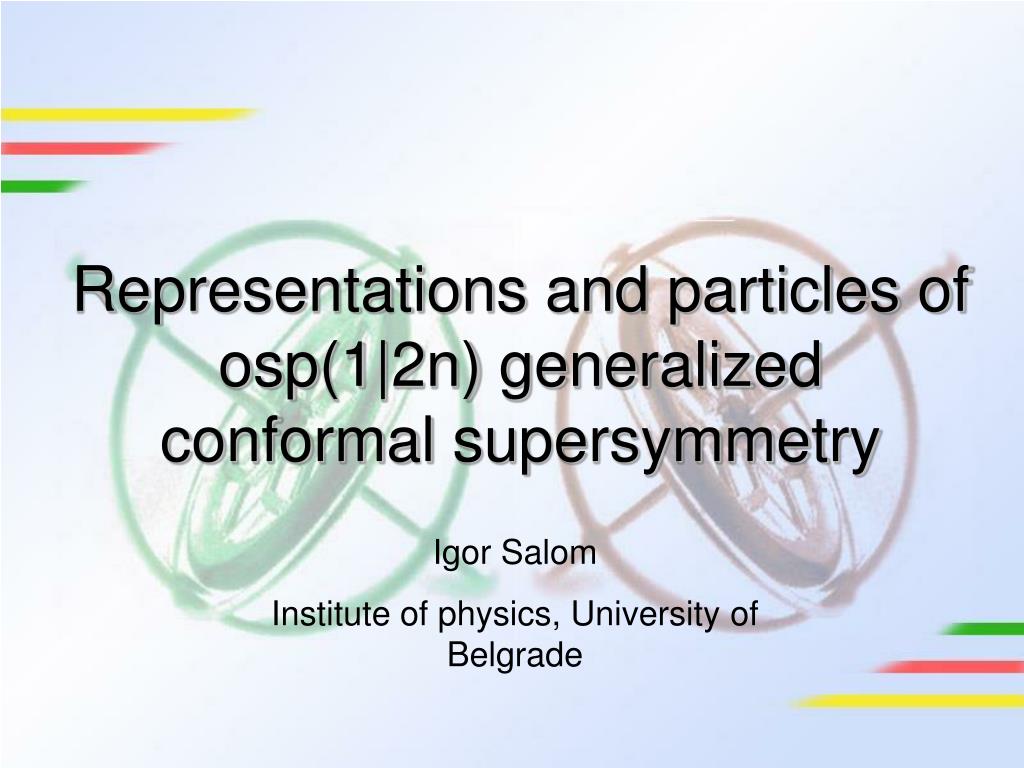 Representations and particles of osp(1|2n) generalized conformal supersymmetry

Igor Salom

Institute of physics, University of Belgrade